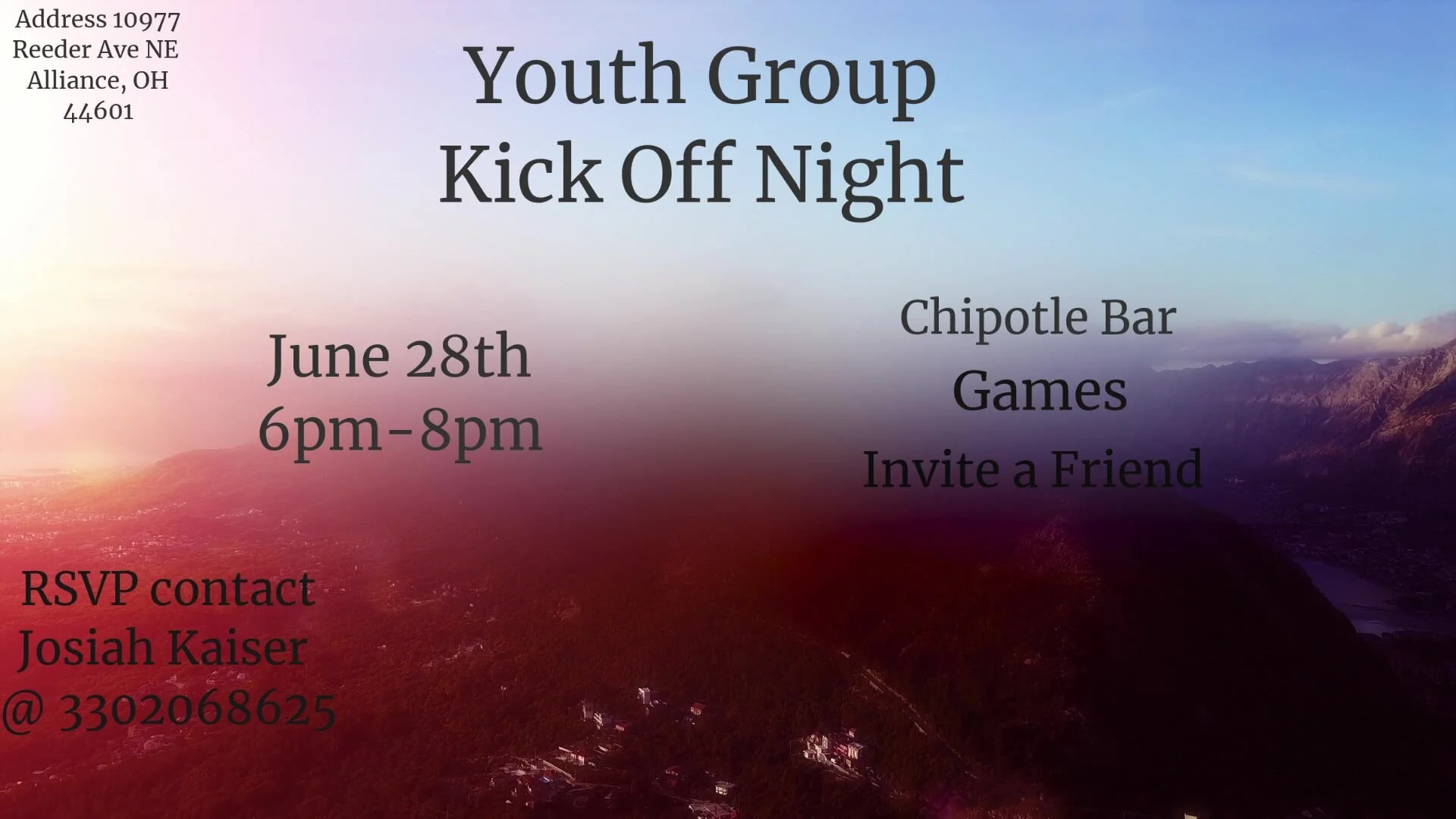 Address 10977
Reeder Ave NE
Alliance, OH
44601

Youth Group
Kick Off Night

June 28th
6pm-8pm

Chipotle Bar
Games
Invite a Friend

RSVP contact
Josiah Kaiser
@ 3302068625